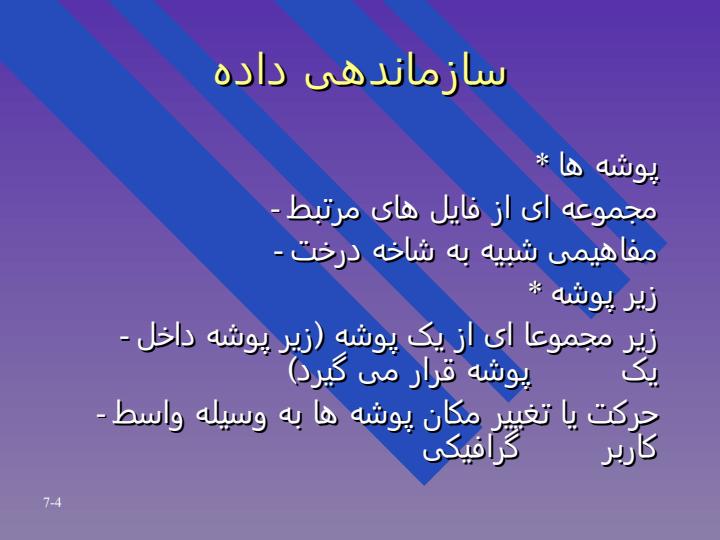 سازماندهی داده

* پوشه ها
- مجموعه ای از فایل های مرتبط
- مفاهیمی شبیه به شاخه درخت
* زیر پوشه
- زیر مجموعا ای از یک پوشه (زیر پوشه داخل یک پوشه قرار می گیرد)
- حرکت یا تغییر مکان پوشه ها به وسیله واسط کاربر گرافیکی

7-4